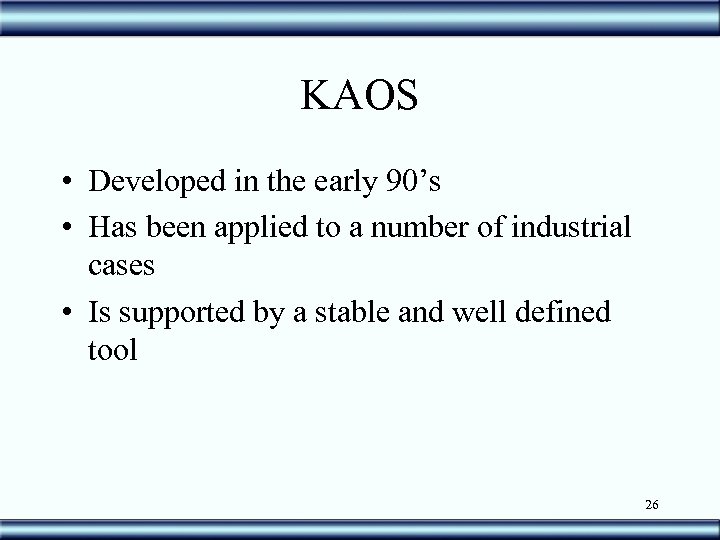 KAOS

• Developed in the early 90’s
• Has been applied to a number of industrial cases
• Is supported by a stable and well defined tool

26